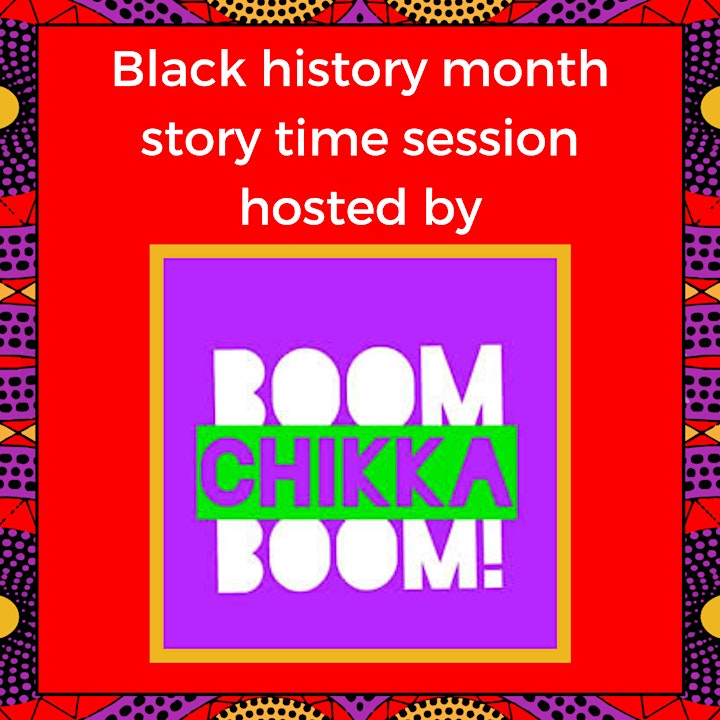 Black history month story time session hosted by

BOOM
CHIKKA
BOOM!